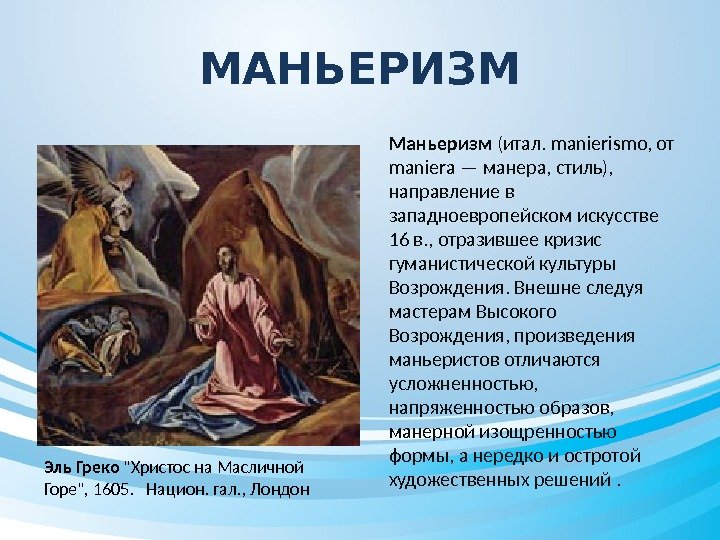 МАНЬЕРИЗМ

Маньеризм (итал. manierismo, от maniera — манера, стиль), направление в западноевропейском искусстве 16 в., отразившее кризис гуманистической культуры Возрождения. Внешне следуя мастерам Высокого Возрождения, произведения маньеристов отличаются усложненностью, напряженностью образов, манерной изощренностью формы, а нередко и остротой художественных решений .

Эль Греко "Христос на Масличной Горе", 1605. Национ. гал., Лондон